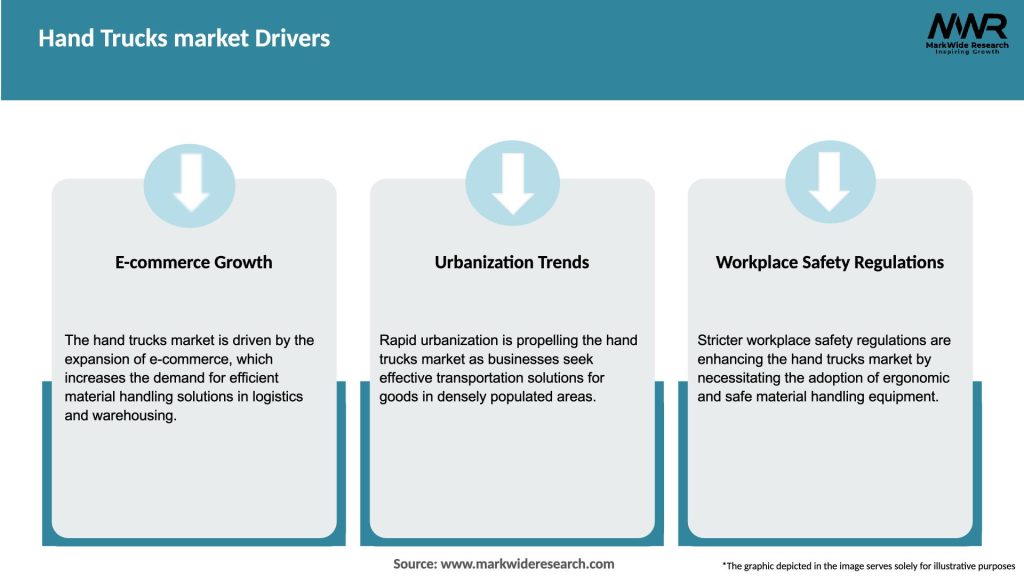 Hand Trucks market Drivers

MWR
MarkWide Research
Inspiring Growth

E-commerce Growth

The hand trucks market is driven by the expansion of e-commerce, which increases the demand for efficient material handling solutions in logistics and warehousing.

Urbanization Trends

Rapid urbanization is propelling the hand trucks market as businesses seek effective transportation solutions for goods in densely populated areas.

Workplace Safety Regulations

Stricter workplace safety regulations are enhancing the hand trucks market by necessitating the adoption of ergonomic and safe material handling equipment.

Source: www.markwideresearch.com

*The graphic depicted in the image serves solely for illustrative purposes